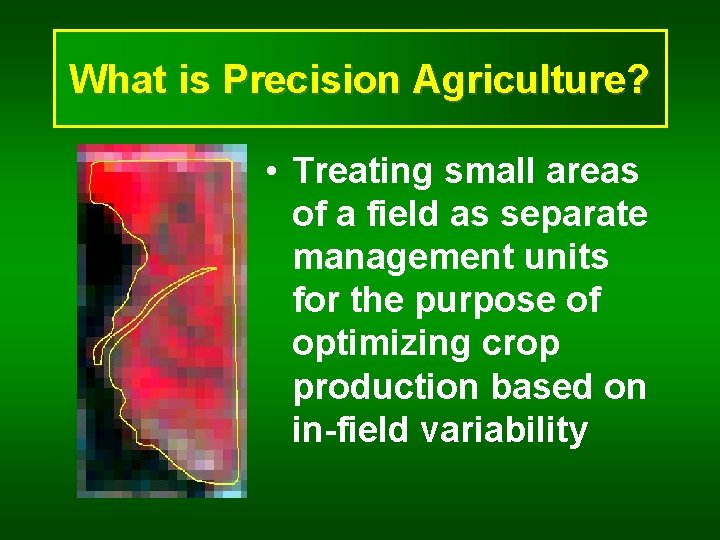 What is Precision Agriculture?

• Treating small areas of a field as separate management units for the purpose of optimizing crop production based on in-field variability